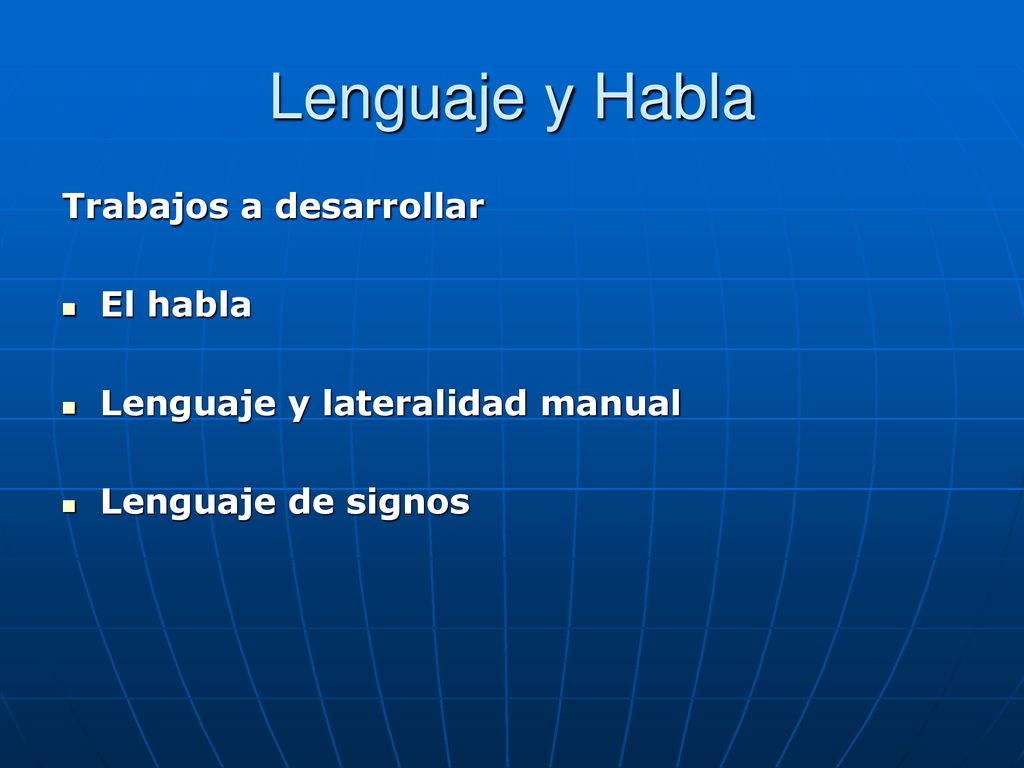 Lenguaje y Habla

Trabajos a desarrollar

- El habla
- Lenguaje y lateralidad manual
- Lenguaje de signos